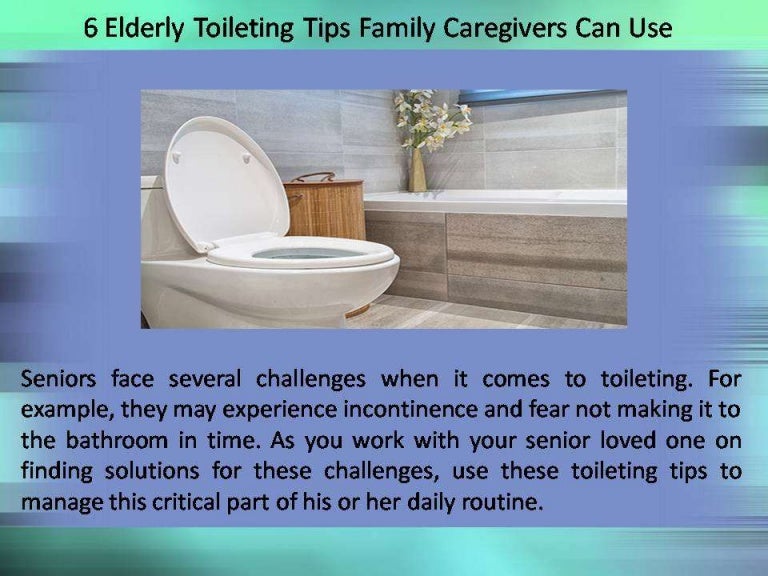 6 Elderly Toileting Tips Family Caregivers Can Use

Seniors face several challenges when it comes to toileting. For example, they may experience incontinence and fear not making it to the bathroom in time. As you work with your senior loved one on finding solutions for these challenges, use these toileting tips to manage this critical part of his or her daily routine.